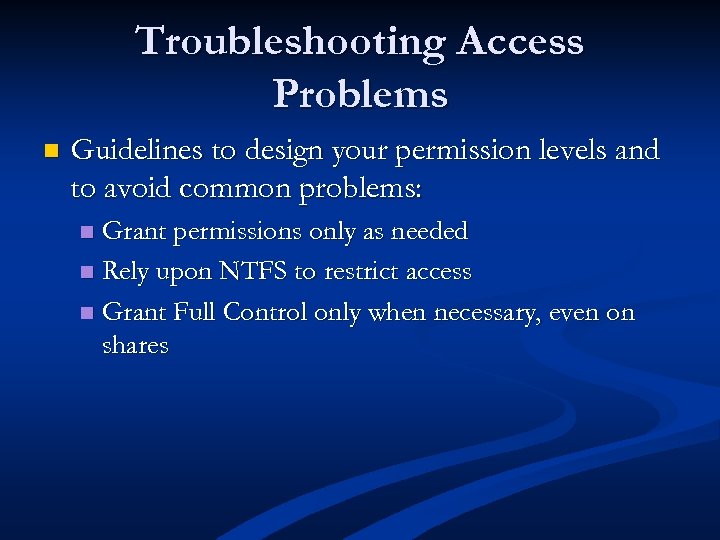 Troubleshooting Access Problems

Guidelines to design your permission levels and to avoid common problems:

Grant permissions only as needed

Rely upon NTFS to restrict access

Grant Full Control only when necessary, even on shares